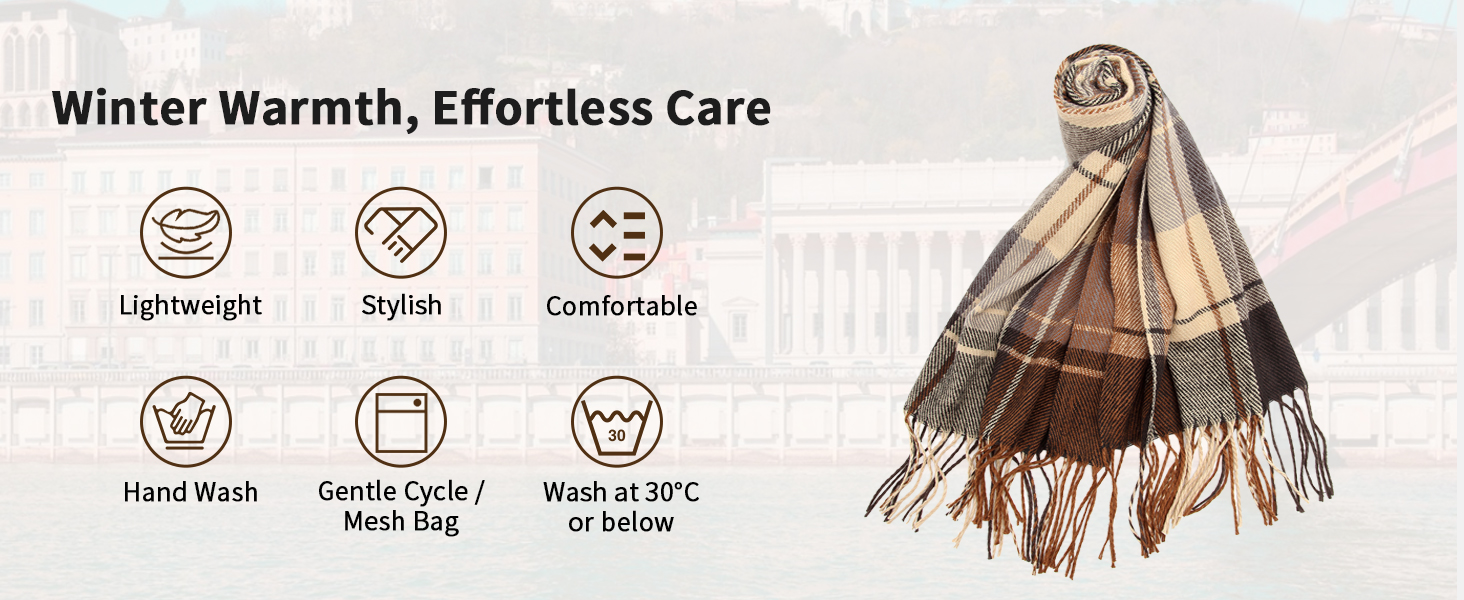 Winter Warmth, Effortless Care

Lightweight

Stylish

Comfortable

Hand Wash

Gentle Cycle / Mesh Bag

30

Wash at 30°C or below